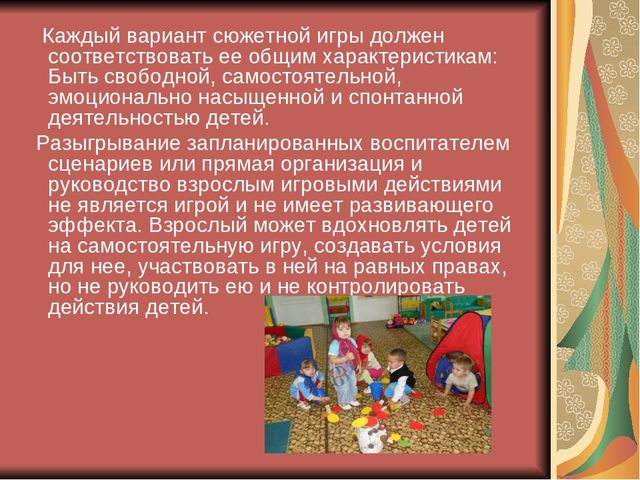 Каждый вариант сюжетной игры должен соответствовать ее общим характеристикам: Быть свободной, самостоятельной, эмоционально насыщенной и спонтанной деятельностью детей.

Разыгрывание запланированных воспитателем сценариев или прямая организация и руководство взрослым игровыми действиями не является игрой и не имеет развивающего эффекта. Взрослый может вдохновлять детей на самостоятельную игру, создавать условия для нее, участвовать в ней на равных правах, но не руководить ею и не контролировать действия детей.